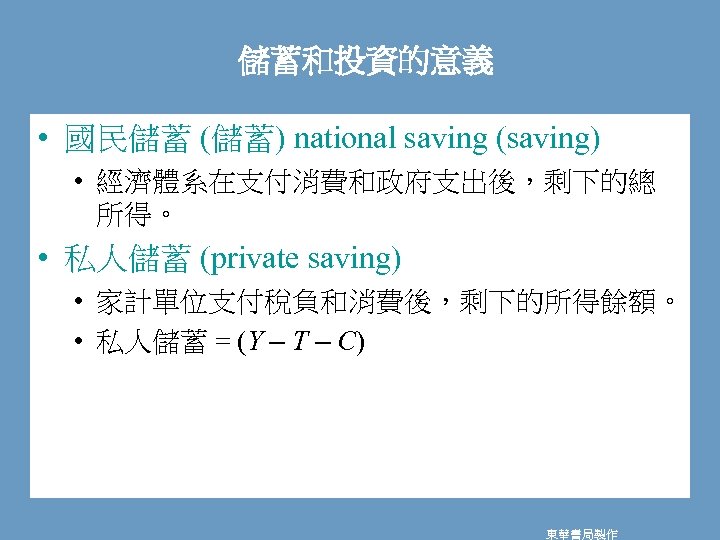 儲蓄和投資的意義

• 國民儲蓄 (儲蓄) national saving (saving)
  • 經濟體系在支付消費和政府支出後，剩下的總所得。
• 私人儲蓄 (private saving)
  • 家計單位支付稅負和消費後，剩下的所得餘額。
  • 私人儲蓄 = $(Y - T - C)$

東華書局製作